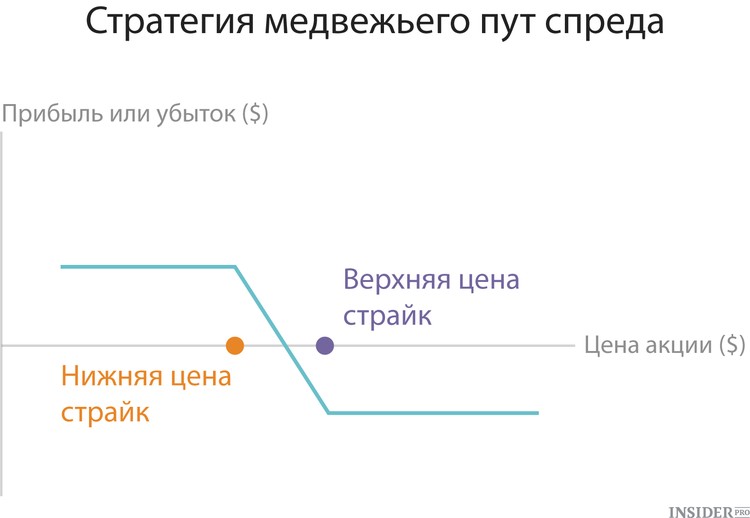 Стратегия медвежьего пут спреда

Прибыль или убыток ($)

Верхняя цена страйк

Цена акции ($)

Нижняя цена страйк

INSIDER PRO